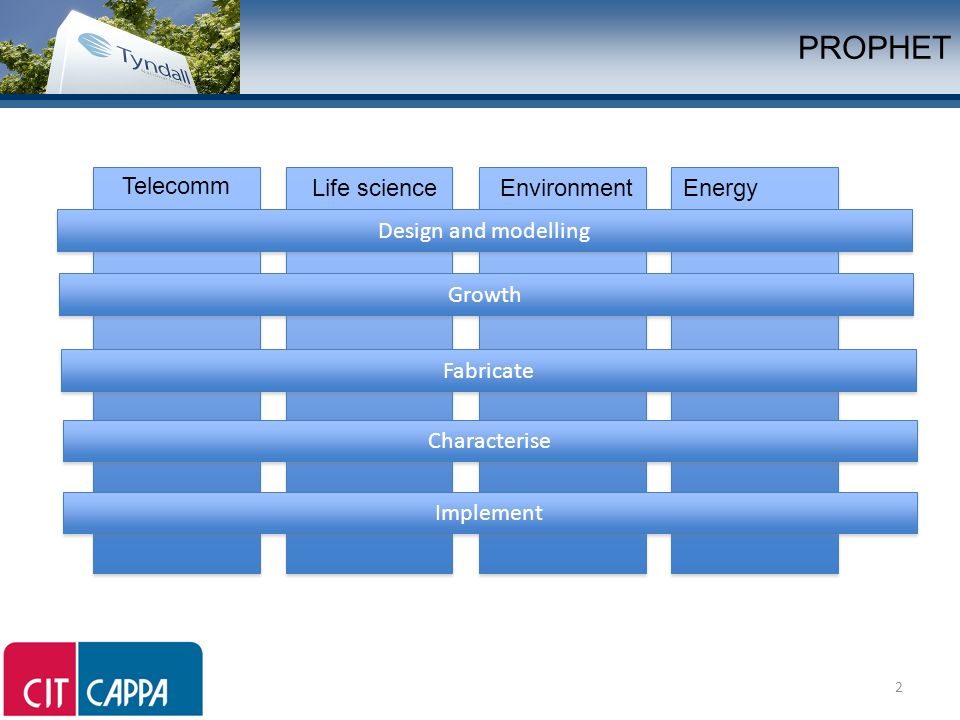 Tyndall

PROPHET

Telecomm

Life science

Environment

Energy

Design and modelling

Growth

Fabricate

Characterise

Implement

CIT CAPPA

2